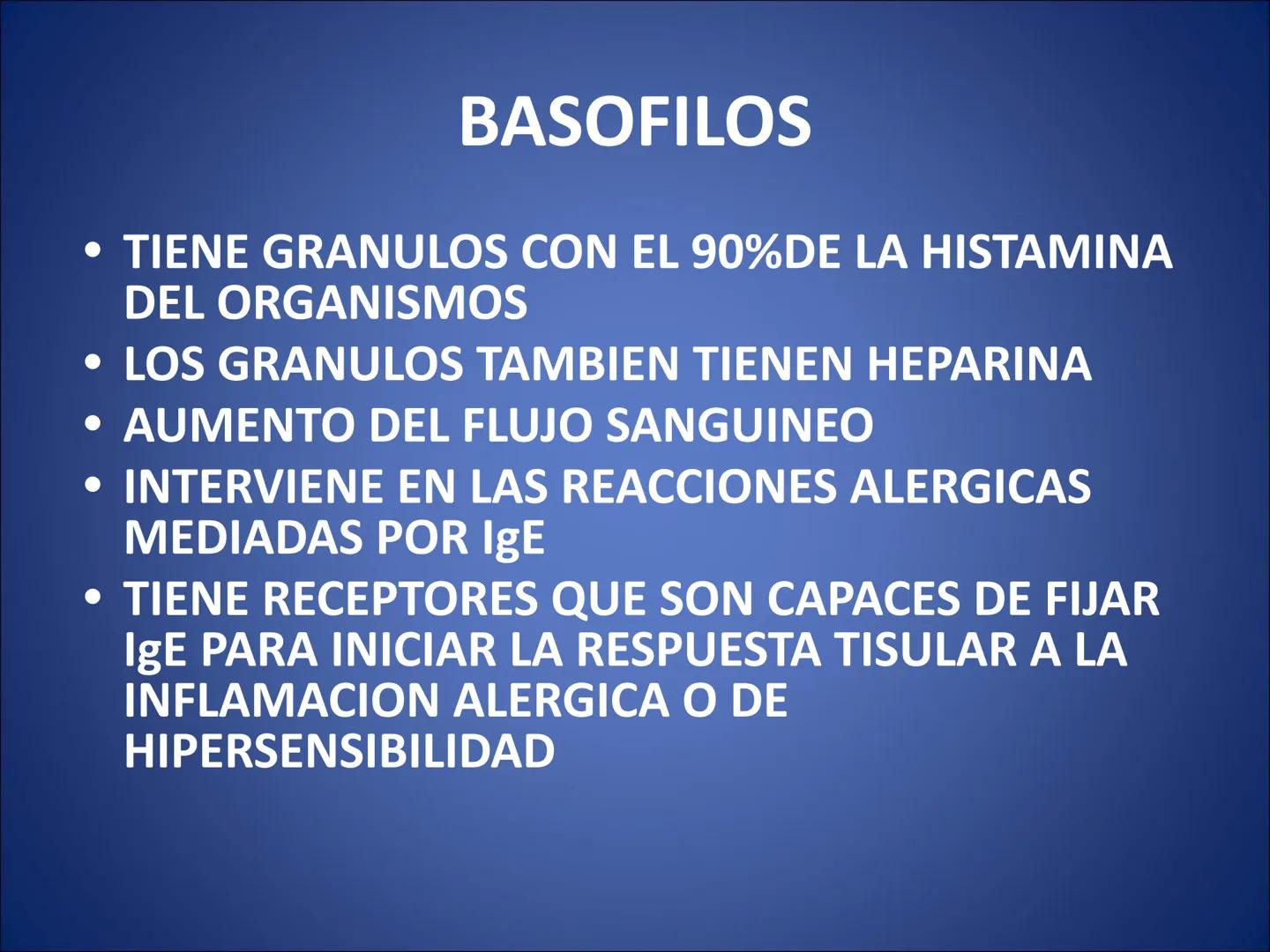 BASOFILOS

• TIENE GRANULOS CON EL 90%DE LA HISTAMINA DEL ORGANISMOS
• LOS GRANULOS TAMBIEN TIENEN HEPARINA
• AUMENTO DEL FLUJO SANGUINEO
• INTERVIENE EN LAS REACCIONES ALERGICAS MEDIADAS POR IgE
• TIENE RECEPTORES QUE SON CAPACES DE FIJAR IgE PARA INICIAR LA RESPUESTA TISULAR A LA INFLAMACION ALERGICA O DE HIPERSENSIBILIDAD